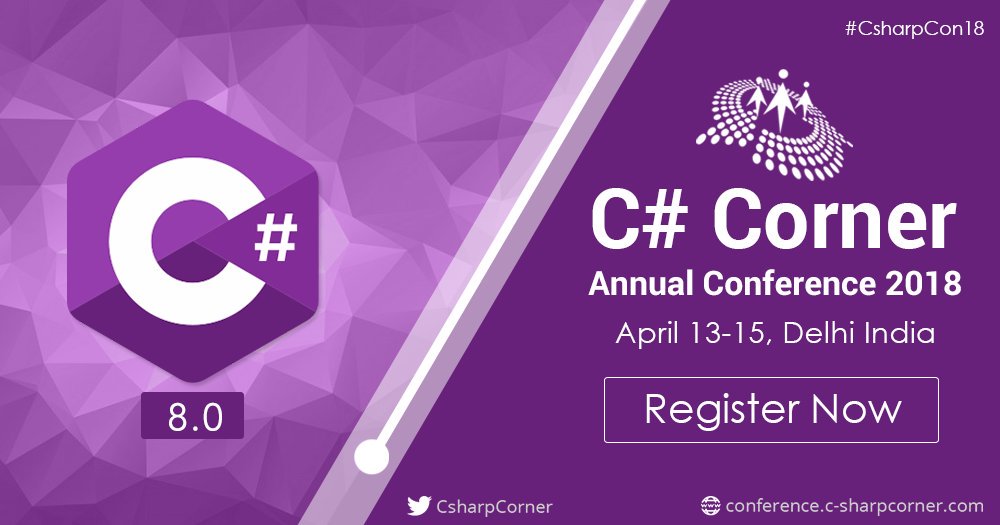 #CsharpCon18

C#

8.0

C# Corner

Annual Conference 2018

April 13-15, Delhi India

Register Now

CsharpCorner

conference.c-sharpcorner.com